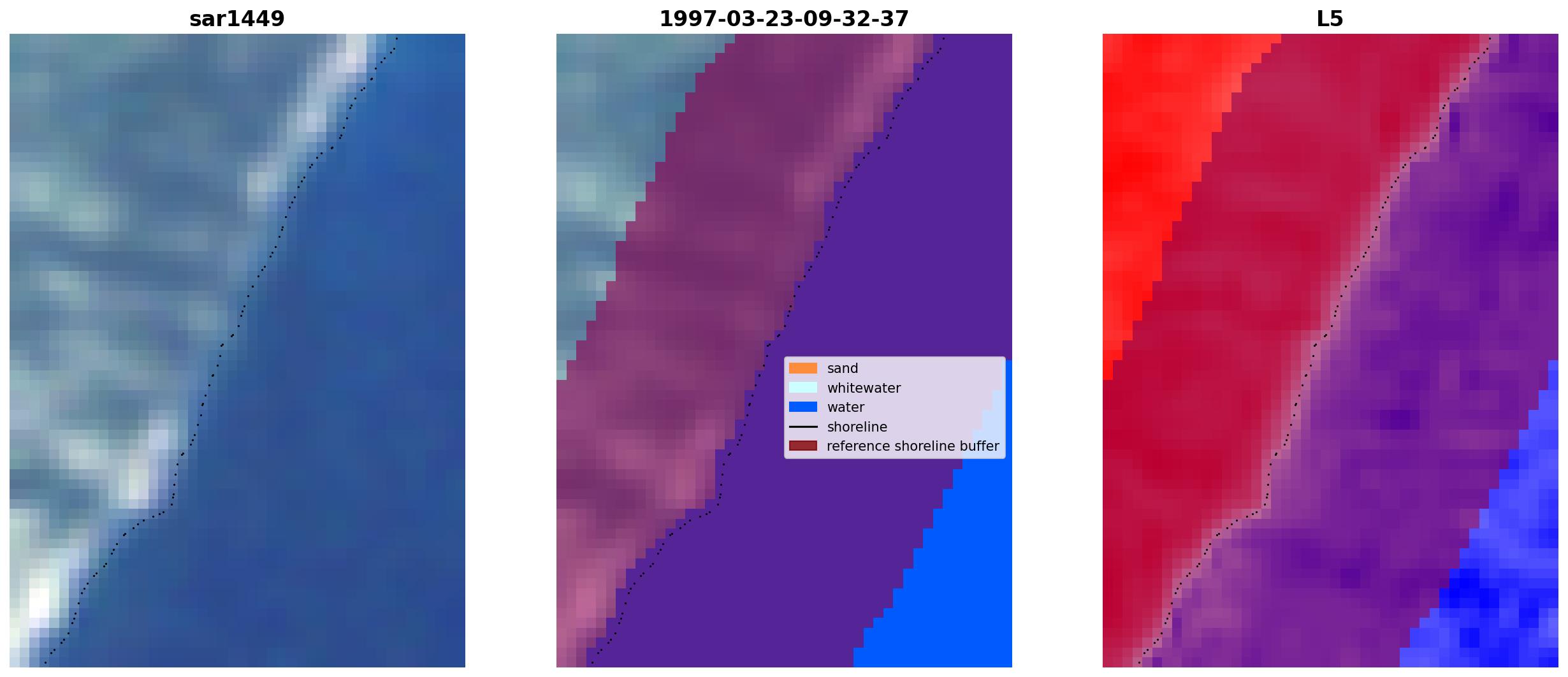 sar1449

1997-03-23-09-32-37

sand
whitewater
water
shoreline
reference shoreline buffer

L5